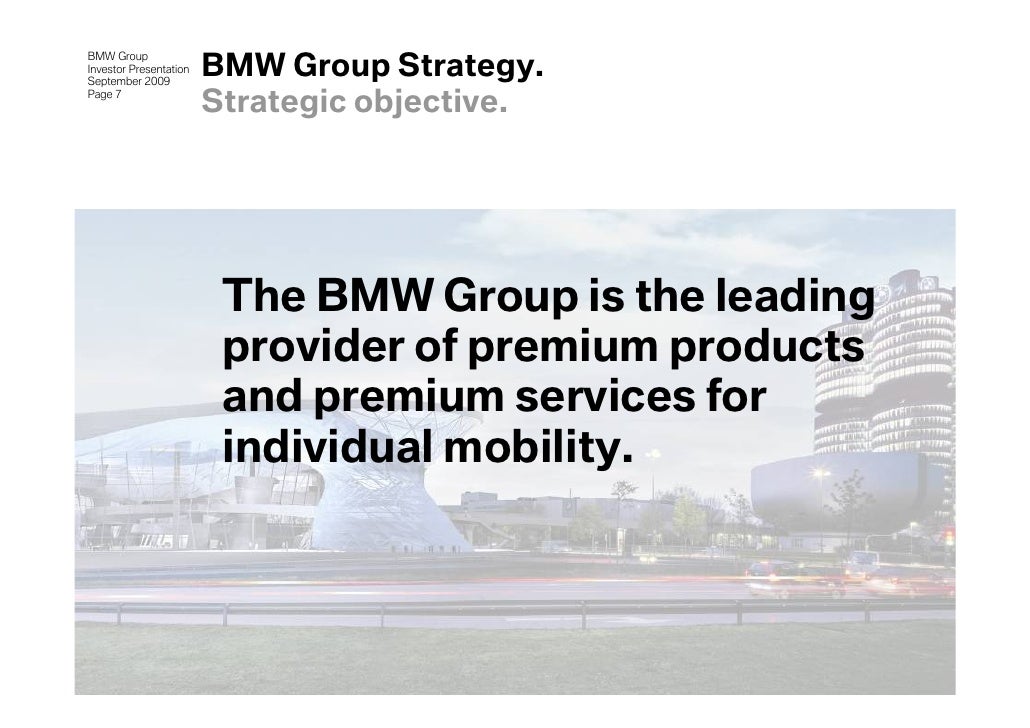 BMW Group
Investor Presentation
September 2009
Page 7

BMW Group Strategy.
Strategic objective.

The BMW Group is the leading provider of premium products and premium services for individual mobility.